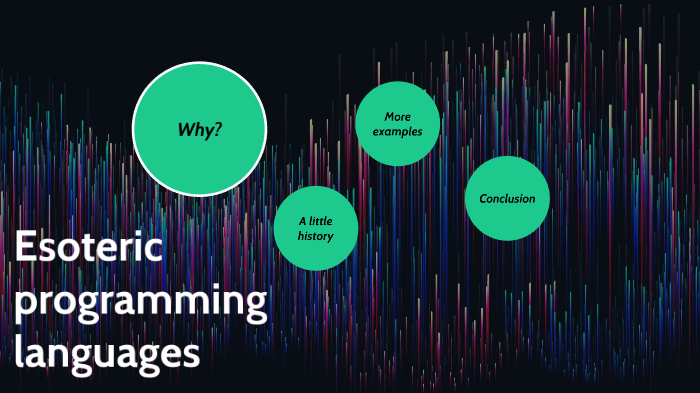 Why?

More examples

A little history

Conclusion

Esoteric programming languages